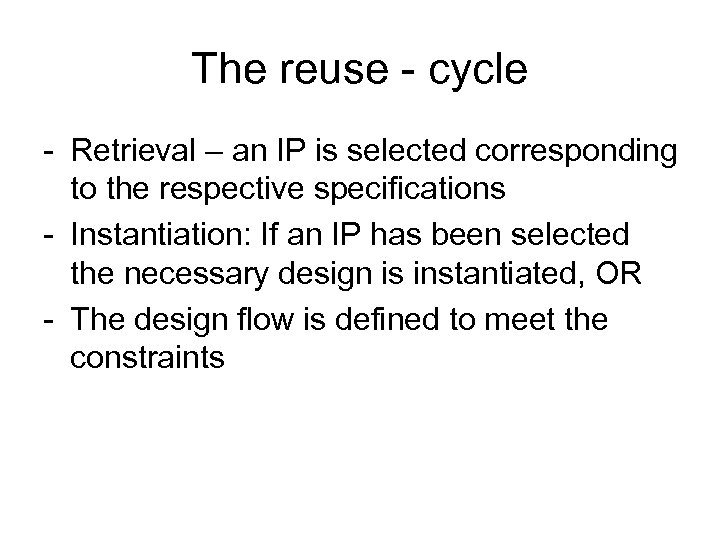 The reuse - cycle

- Retrieval – an IP is selected corresponding to the respective specifications
- Instantiation: If an IP has been selected the necessary design is instantiated, OR
- The design flow is defined to meet the constraints